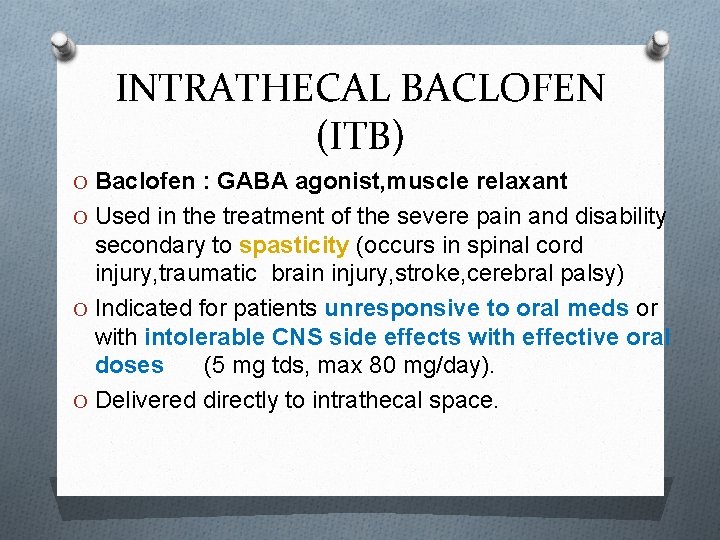 INTRATHECAL BACLOFEN (ITB)

O Baclofen : GABA agonist,muscle relaxant

O Used in the treatment of the severe pain and disability secondary to spasticity (occurs in spinal cord injury,traumatic brain injury,stroke,cerebral palsy)

O Indicated for patients unresponsive to oral meds or with intolerable CNS side effects with effective oral doses (5 mg tds, max 80 mg/day).

O Delivered directly to intrathecal space.